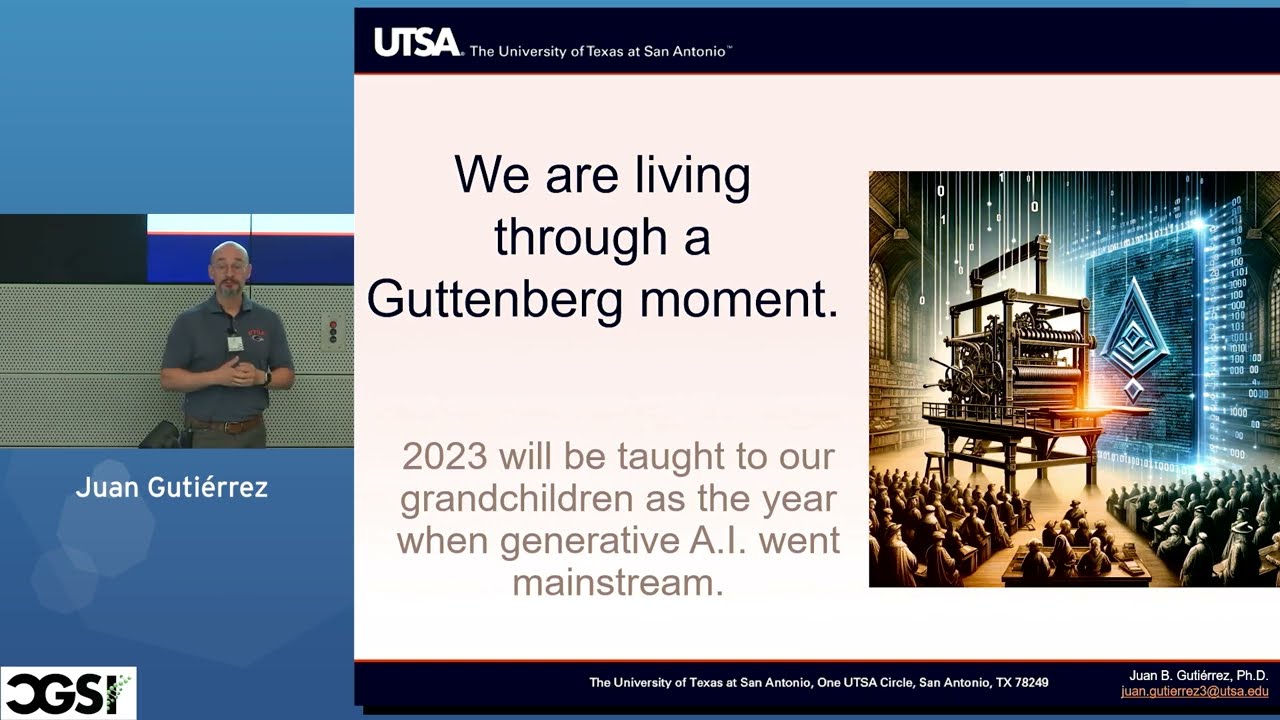 Juan Gutiérrez

CGSI

UTSA The University of Texas at San Antonio™

We are living through a Guttenberg moment.

2023 will be taught to our grandchildren as the year when generative A.I. went mainstream.

The University of Texas at San Antonio, One UTSA Circle, San Antonio, TX 78249

Juan B. Gutiérrez, Ph.D.
juan.gutierrez3@utsa.edu